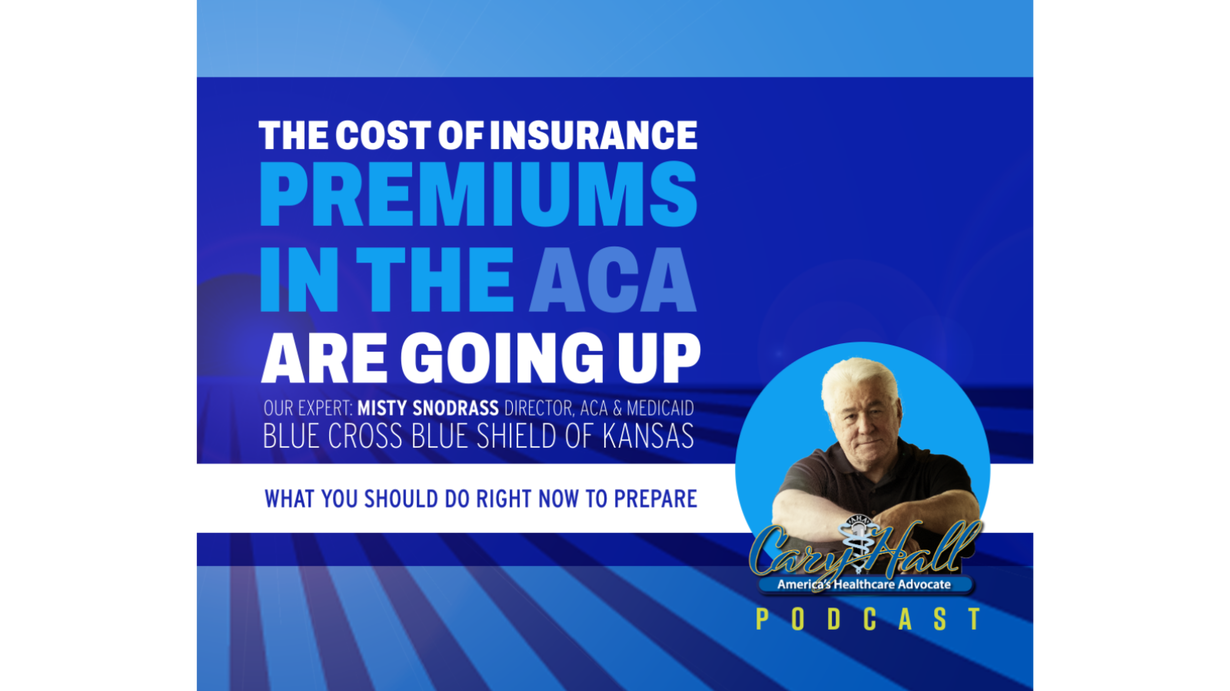 THE COST OF INSURANCE
PREMIUMS
IN THE ACA
ARE GOING UP

OUR EXPERT: MISTY SNODRASS DIRECTOR, ACA & MEDICAID
BLUE CROSS BLUE SHIELD OF KANSAS

WHAT YOU SHOULD DO RIGHT NOW TO PREPARE

Cary Hall
America's Healthcare Advocate
PODCAST